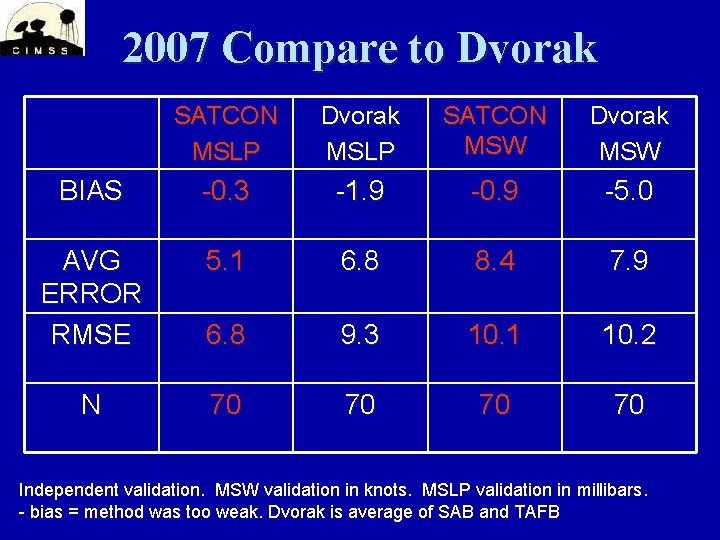 CIMSS

2007 Compare to Dvorak

| | SATCON MSLP | Dvorak MSLP | SATCON MSW | Dvorak MSW |
|---|---|---|---|---|
| BIAS | -0.3 | -1.9 | -0.9 | -5.0 |
| AVG ERROR | 5.1 | 6.8 | 8.4 | 7.9 |
| RMSE | 6.8 | 9.3 | 10.1 | 10.2 |
| N | 70 | 70 | 70 | 70 |

Independent validation. MSW validation in knots. MSLP validation in millibars.
- bias = method was too weak. Dvorak is average of SAB and TAFB